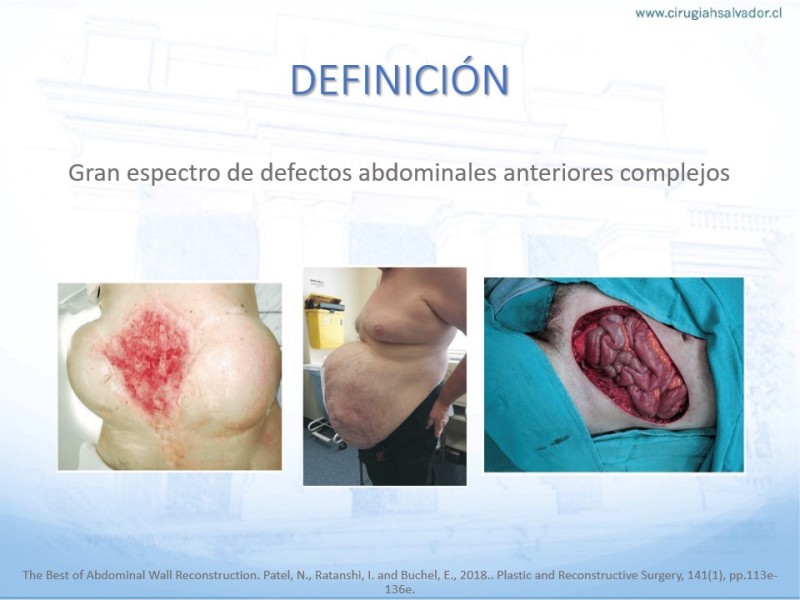 www.cirugiahsalvador.cl

DEFINICIÓN

Gran espectro de defectos abdominales anteriores complejos

The Best of Abdominal Wall Reconstruction. Patel, N., Ratanshi, I. and Buchel, E., 2018.. Plastic and Reconstructive Surgery, 141(1), pp.113e-136e.